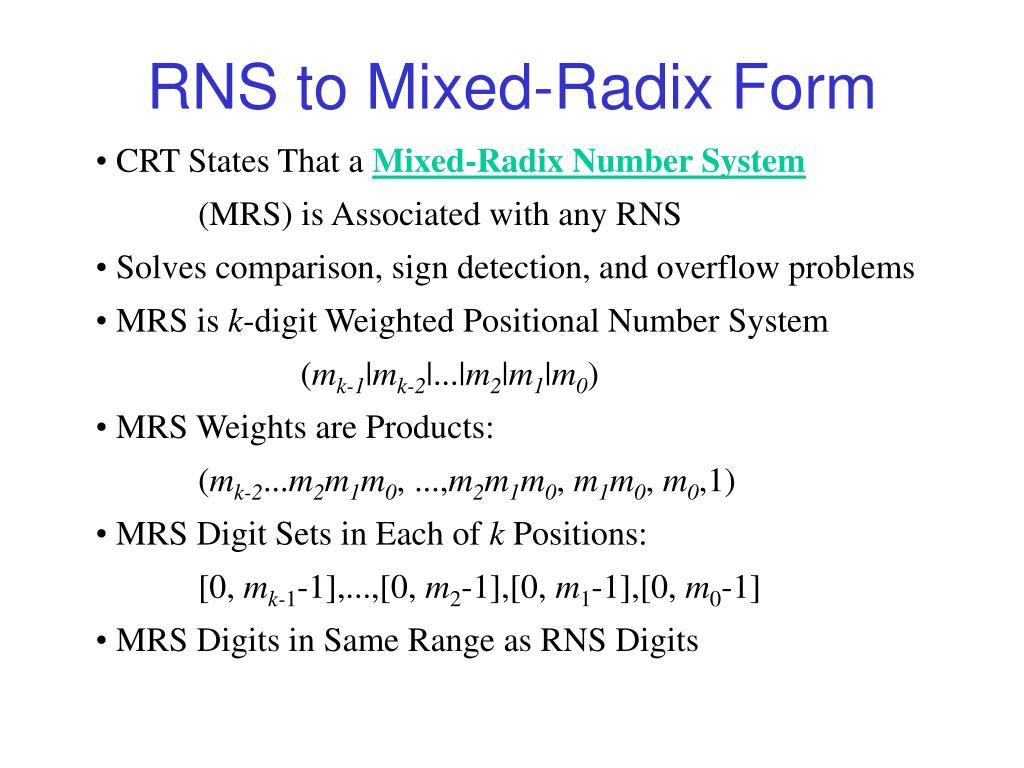 RNS to Mixed-Radix Form

• CRT States That a Mixed-Radix Number System (MRS) is Associated with any RNS

• Solves comparison, sign detection, and overflow problems

• MRS is $k$-digit Weighted Positional Number System

$(m_{k-1}|m_{k-2}|...|m_2|m_1|m_0)$

• MRS Weights are Products:

$(m_{k-2}...m_2m_1m_0, ...,m_2m_1m_0, m_1m_0, m_0,1)$

• MRS Digit Sets in Each of $k$ Positions:

$[0, m_{k-1}-1],...,[0, m_2-1],[0, m_1-1],[0, m_0-1]$

• MRS Digits in Same Range as RNS Digits